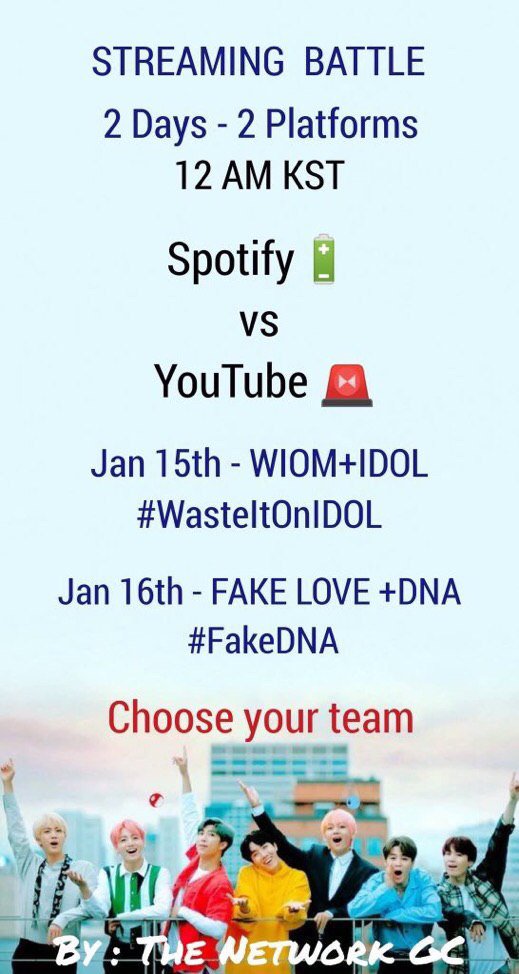 STREAMING BATTLE

2 Days - 2 Platforms
12 AM KST

Spotify 🔋
vs
YouTube 🚨

Jan 15th - WIOM+IDOL
#WasteItOnIDOL

Jan 16th - FAKE LOVE +DNA
#FakeDNA

Choose your team

By : The Network GC